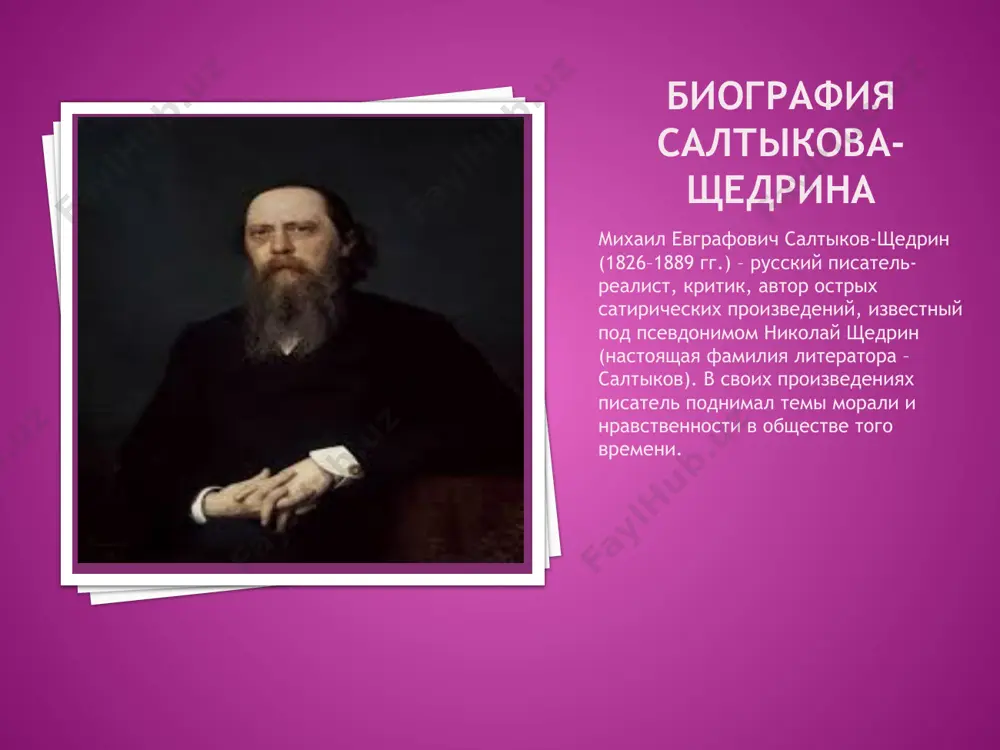 БИОГРАФИЯ САЛТЫКОВА-ЩЕДРИНА

Михаил Евграфович Салтыков-Щедрин (1826–1889 гг.) – русский писатель-реалист, критик, автор острых сатирических произведений, известный под псевдонимом Николай Щедрин (настоящая фамилия литератора – Салтыков). В своих произведениях писатель поднимал темы морали и нравственности в обществе того времени.

FaylHub.uz